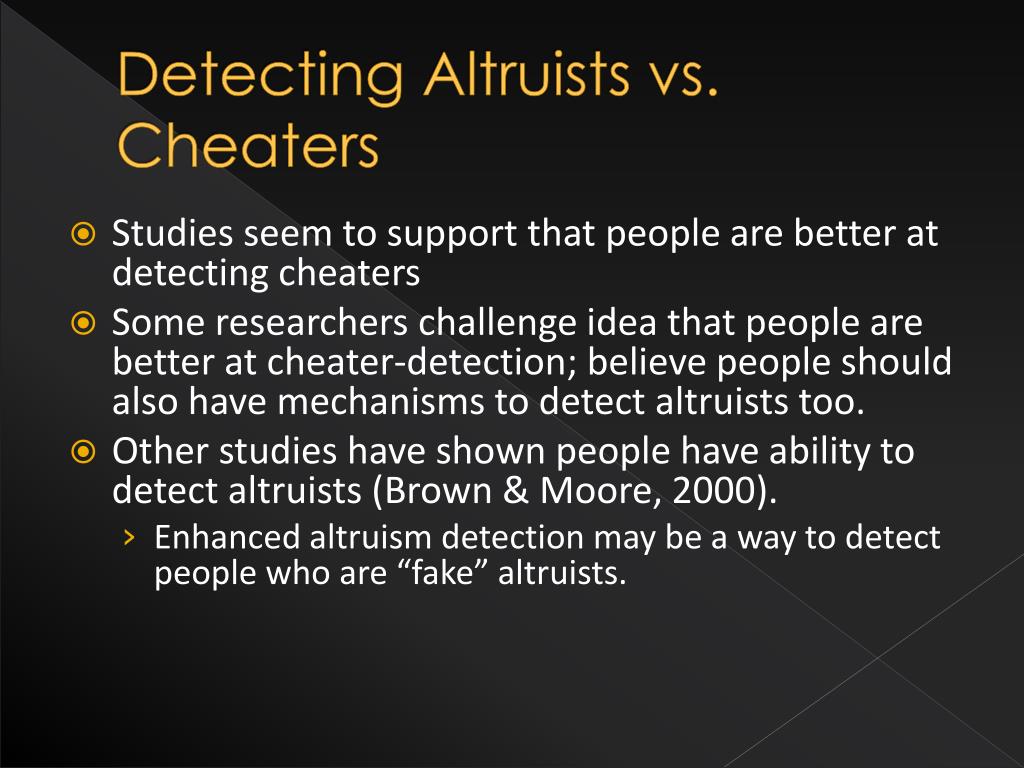 Detecting Altruists vs. Cheaters

Studies seem to support that people are better at detecting cheaters

Some researchers challenge idea that people are better at cheater-detection; believe people should also have mechanisms to detect altruists too.

Other studies have shown people have ability to detect altruists (Brown & Moore, 2000).

› Enhanced altruism detection may be a way to detect people who are “fake” altruists.